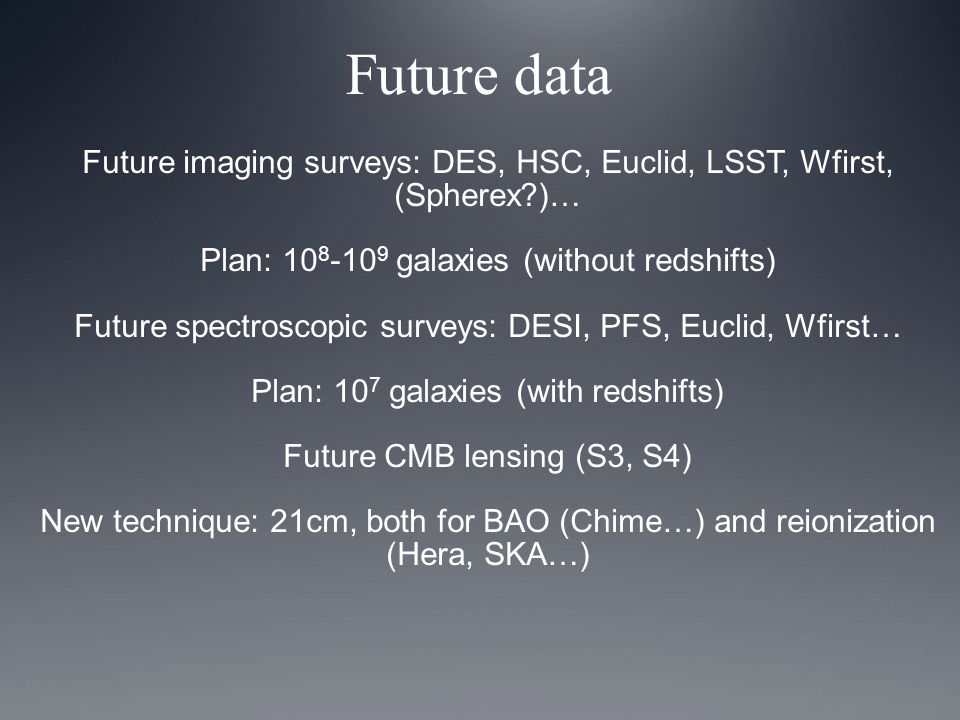 Future data

Future imaging surveys: DES, HSC, Euclid, LSST, Wfirst, (Spherex?)…

Plan: $10^8$-$10^9$ galaxies (without redshifts)

Future spectroscopic surveys: DESI, PFS, Euclid, Wfirst…

Plan: $10^7$ galaxies (with redshifts)

Future CMB lensing (S3, S4)

New technique: 21cm, both for BAO (Chime…) and reionization (Hera, SKA…)